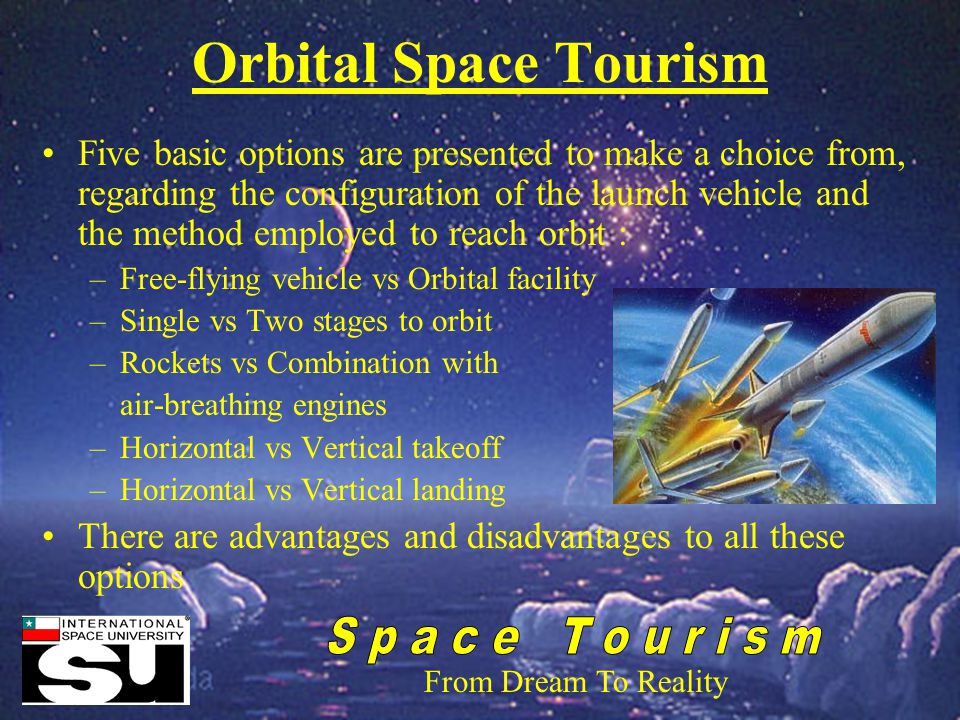 Orbital Space Tourism

• Five basic options are presented to make a choice from, regarding the configuration of the launch vehicle and the method employed to reach orbit :
– Free-flying vehicle vs Orbital facility
– Single vs Two stages to orbit
– Rockets vs Combination with air-breathing engines
– Horizontal vs Vertical takeoff
– Horizontal vs Vertical landing
• There are advantages and disadvantages to all these options

INTERNATIONAL SPACE UNIVERSITY
SU

Space Tourism
From Dream To Reality